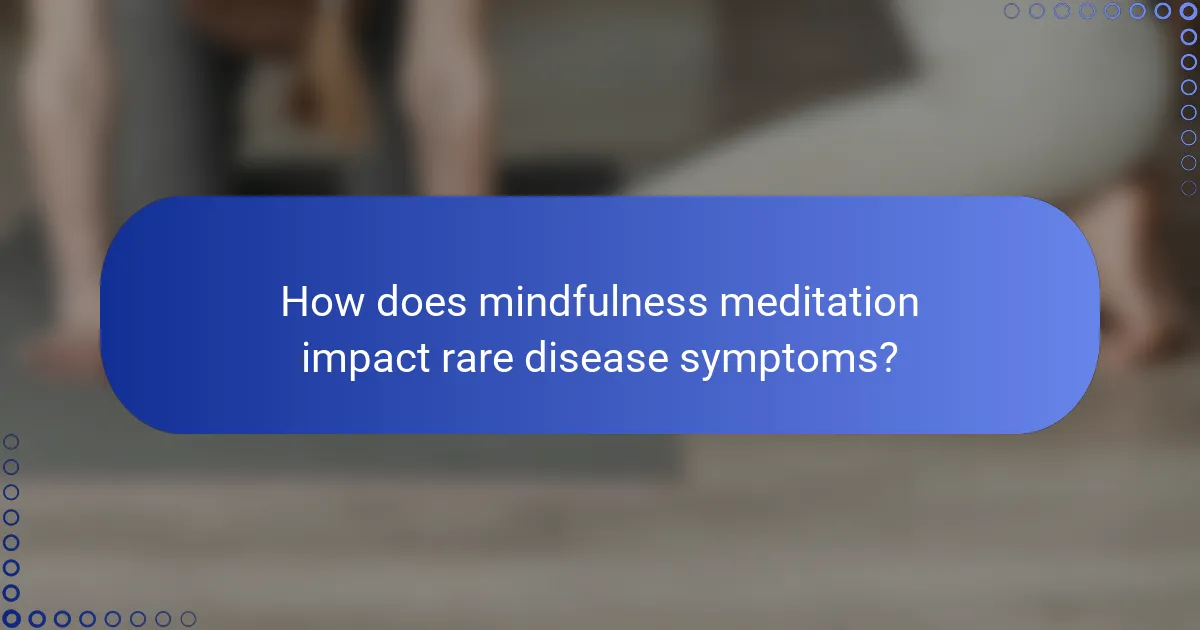 How does mindfulness meditation impact rare disease symptoms?